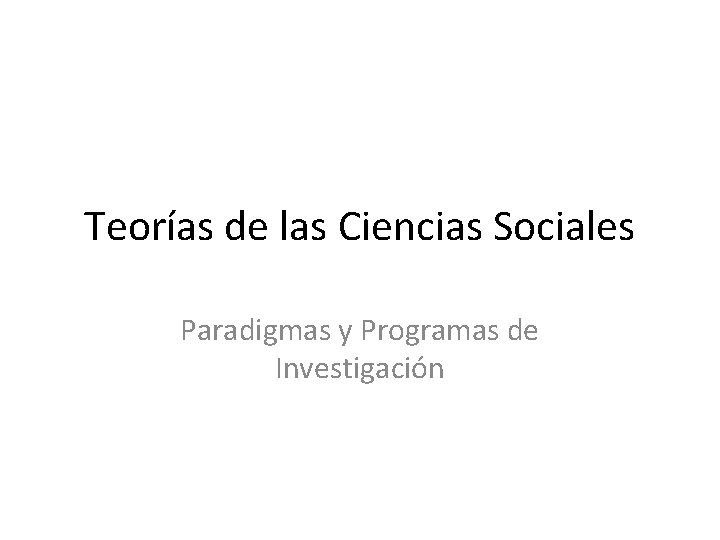 Teorías de las Ciencias Sociales

Paradigmas y Programas de Investigación